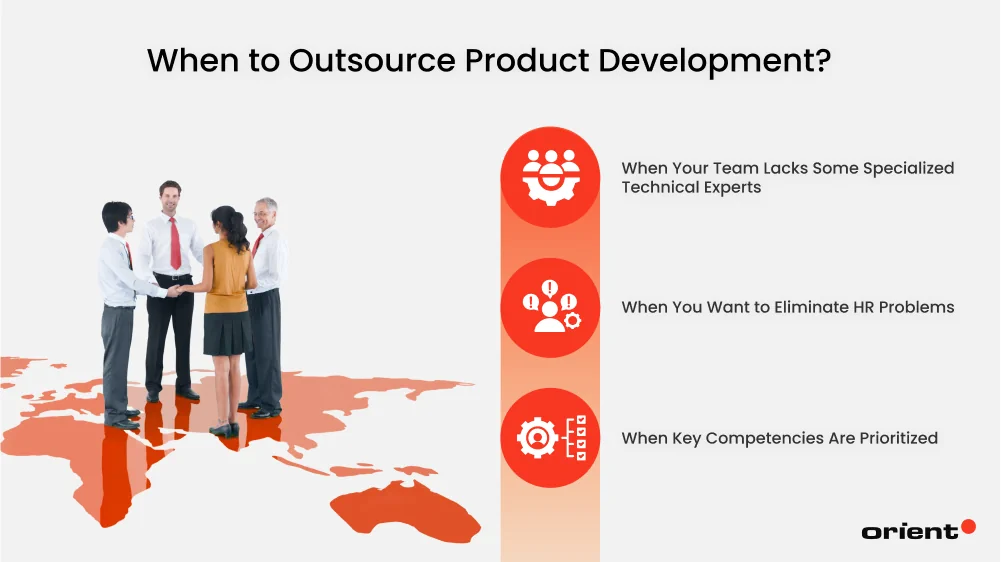 When to Outsource Product Development?

When Your Team Lacks Some Specialized Technical Experts

When You Want to Eliminate HR Problems

When Key Competencies Are Prioritized

orient